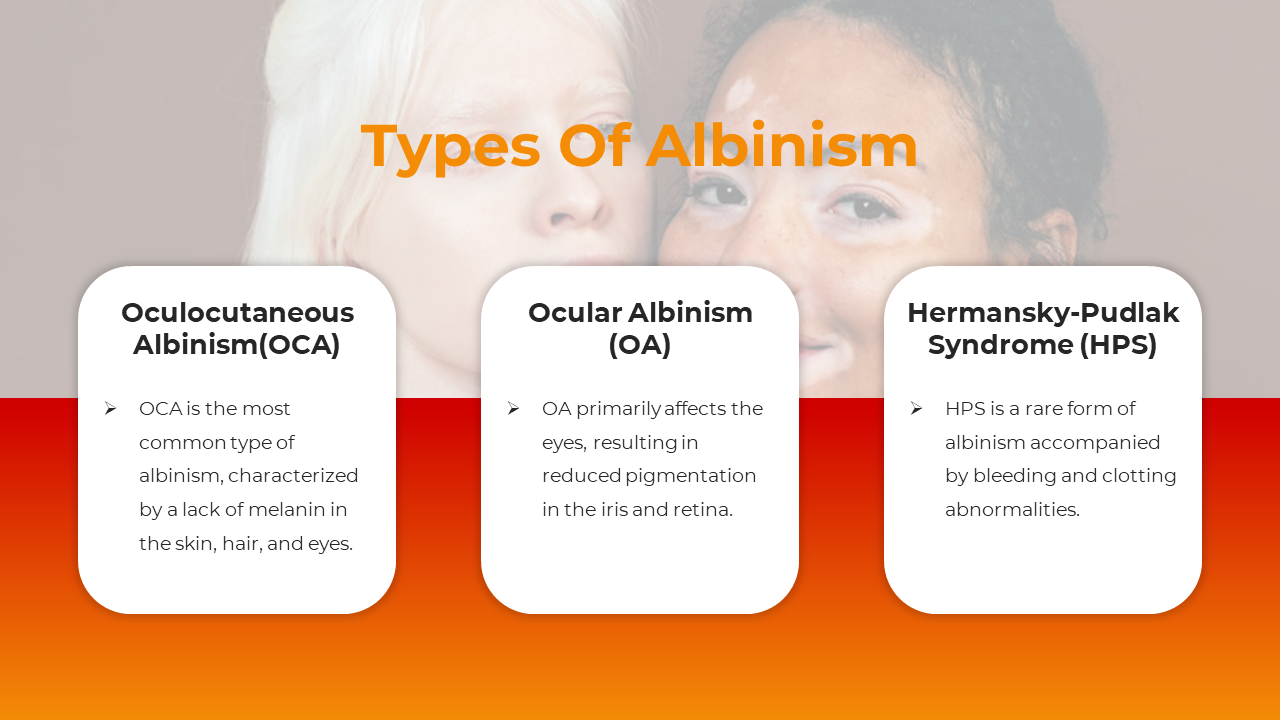 Types Of Albinism

Oculocutaneous Albinism(OCA)

➢ OCA is the most common type of albinism, characterized by a lack of melanin in the skin, hair, and eyes.

Ocular Albinism (OA)

➢ OA primarily affects the eyes, resulting in reduced pigmentation in the iris and retina.

Hermansky-Pudlak Syndrome (HPS)

➢ HPS is a rare form of albinism accompanied by bleeding and clotting abnormalities.